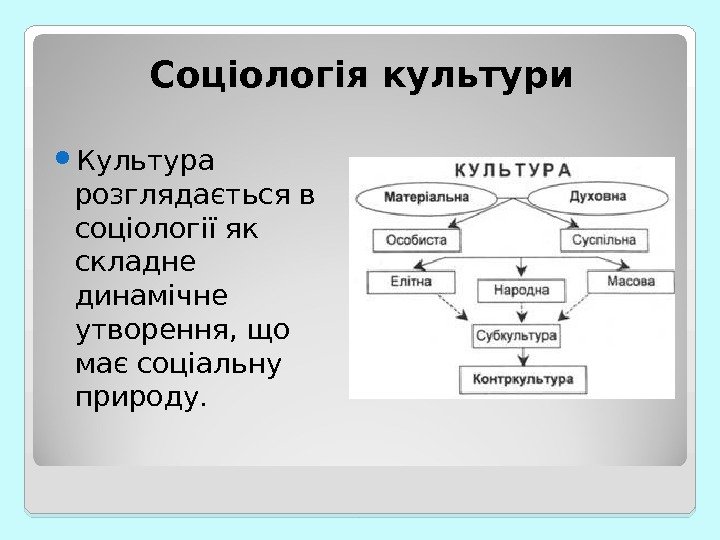 Соціологія культури

Культура розглядається в соціології як складне динамічне утворення, що має соціальну природу.

КУЛЬТУРА

Матеріальна
Духовна

Особиста
Суспільна

Елітна
Народна
Масова

Субкультура

Контркультура